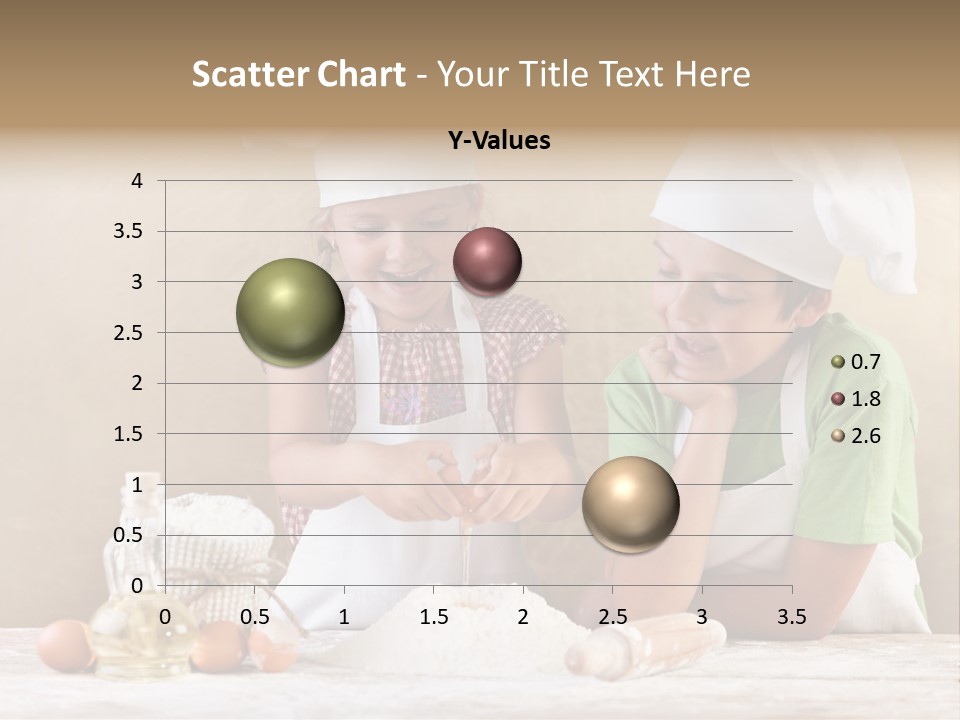 Scatter Chart - Your Title Text Here

Y-Values

4
3.5
3
2.5
2
1.5
1
0.5
0

0 0.5 1 1.5 2 2.5 3 3.5

0.7
1.8
2.6